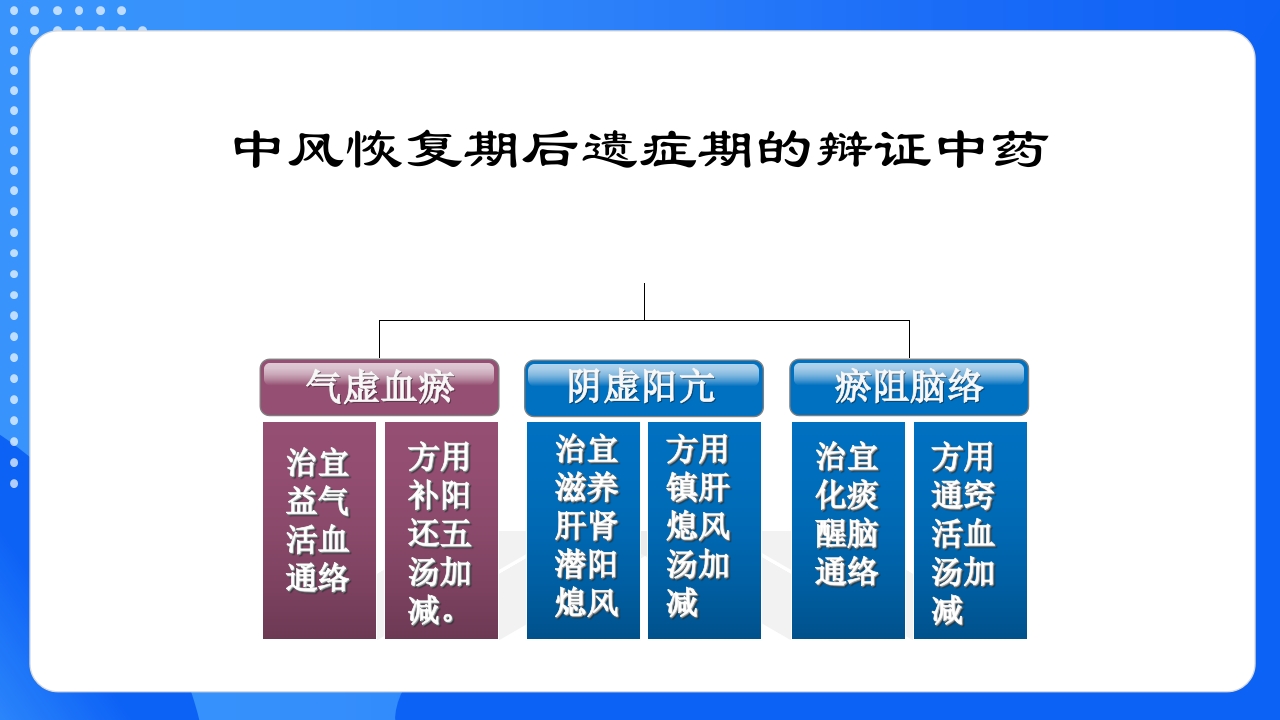 中风恢复期后遗症期的辨证中药

气虚血瘀

治宜益气活血通络

方用补阳还五汤加减。

阴虚阳亢

治宜滋养肝肾潜阳熄风

方用镇肝熄风汤加减

瘀阻脑络

治宜化痰醒脑通络

方用通窍活血汤加减